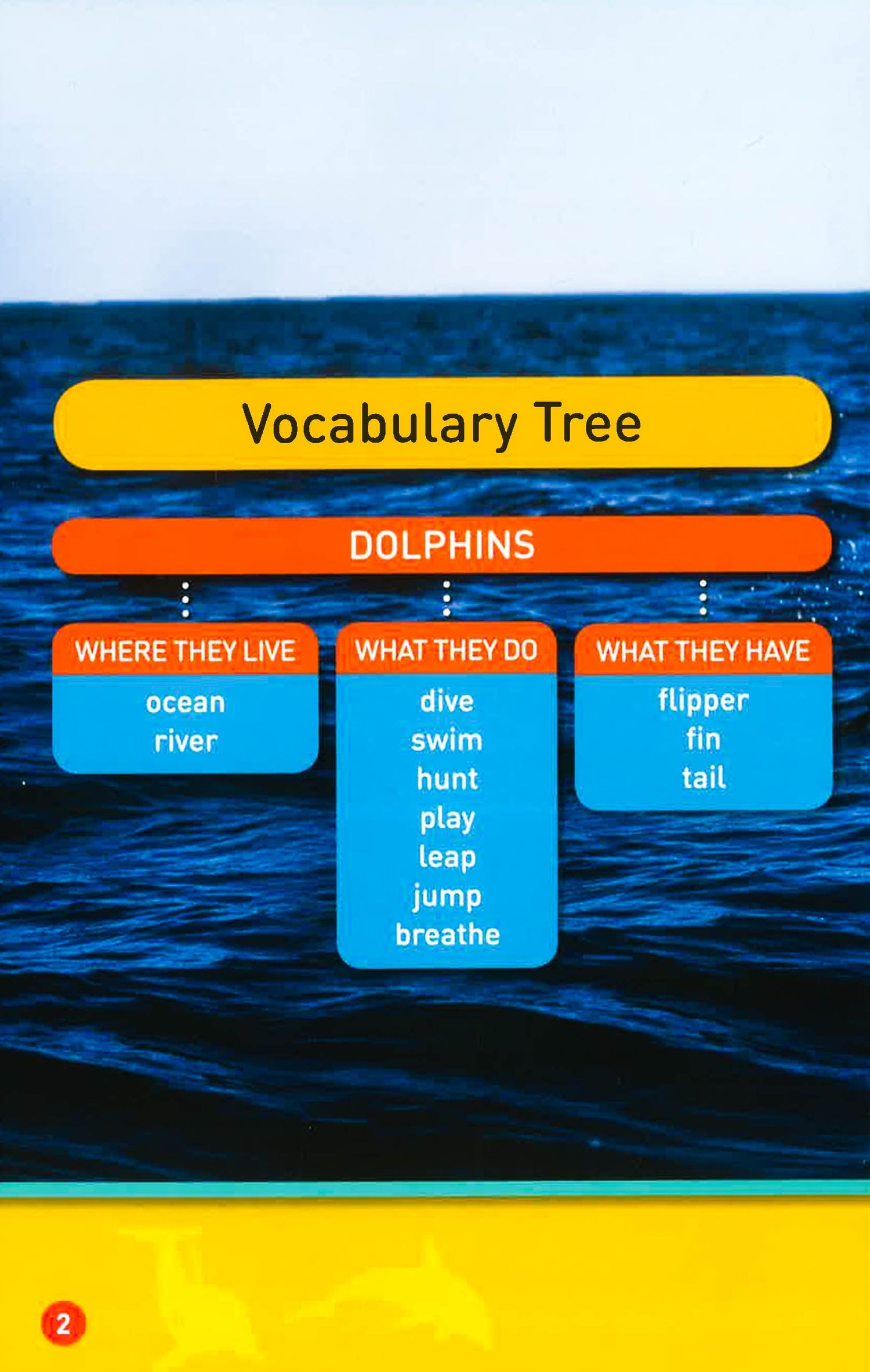 Vocabulary Tree

DOLPHINS

WHERE THEY LIVE
ocean
river

WHAT THEY DO
dive
swim
hunt
play
leap
jump
breathe

WHAT THEY HAVE
flipper
fin
tail

2